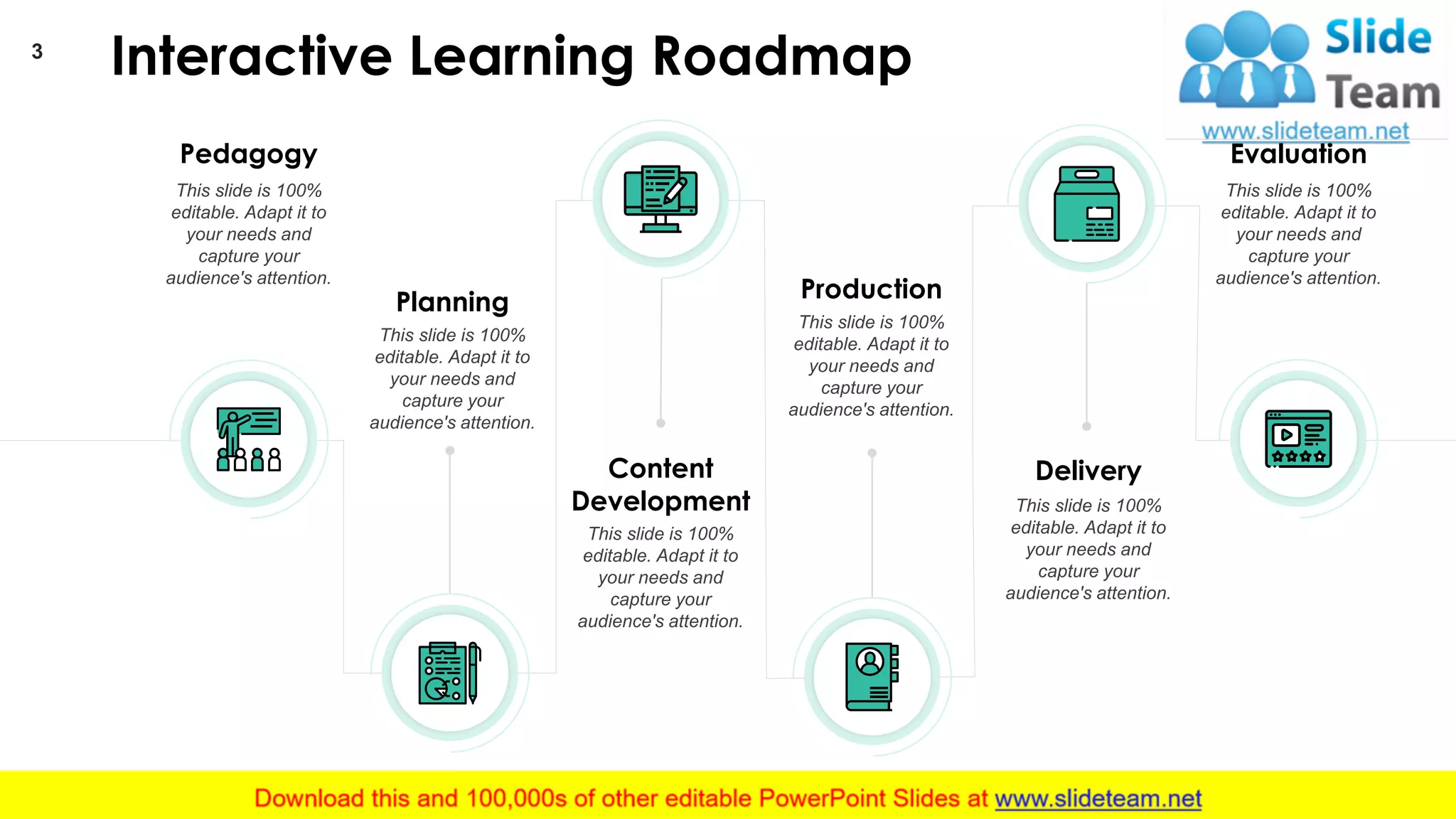 3

Interactive Learning Roadmap

Slide Team
www.slideteam.net

Pedagogy
This slide is 100% editable. Adapt it to your needs and capture your audience's attention.

Planning
This slide is 100% editable. Adapt it to your needs and capture your audience's attention.

Content Development
This slide is 100% editable. Adapt it to your needs and capture your audience's attention.

Production
This slide is 100% editable. Adapt it to your needs and capture your audience's attention.

Delivery
This slide is 100% editable. Adapt it to your needs and capture your audience's attention.

Evaluation
This slide is 100% editable. Adapt it to your needs and capture your audience's attention.

Download this and 100,000s of other editable PowerPoint Slides at www.slideteam.net